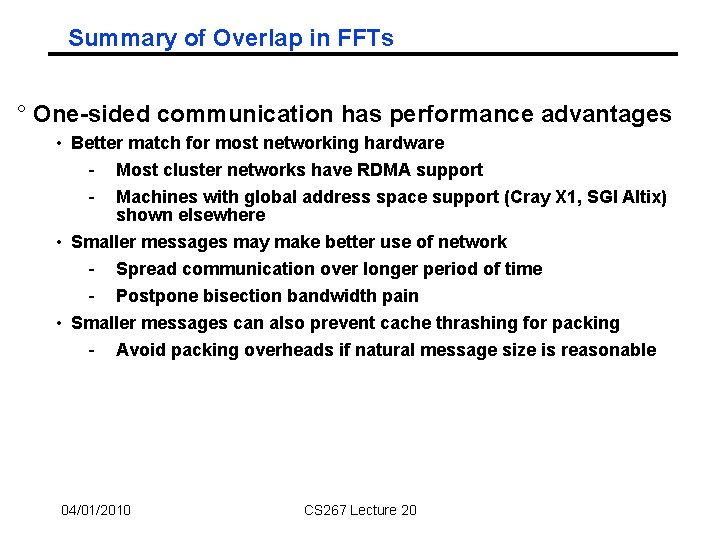 Summary of Overlap in FFTs

° One-sided communication has performance advantages

• Better match for most networking hardware

- Most cluster networks have RDMA support

- Machines with global address space support (Cray X1, SGI Altix) shown elsewhere

• Smaller messages may make better use of network

- Spread communication over longer period of time

- Postpone bisection bandwidth pain

• Smaller messages can also prevent cache thrashing for packing

- Avoid packing overheads if natural message size is reasonable

04/01/2010

CS267 Lecture 20